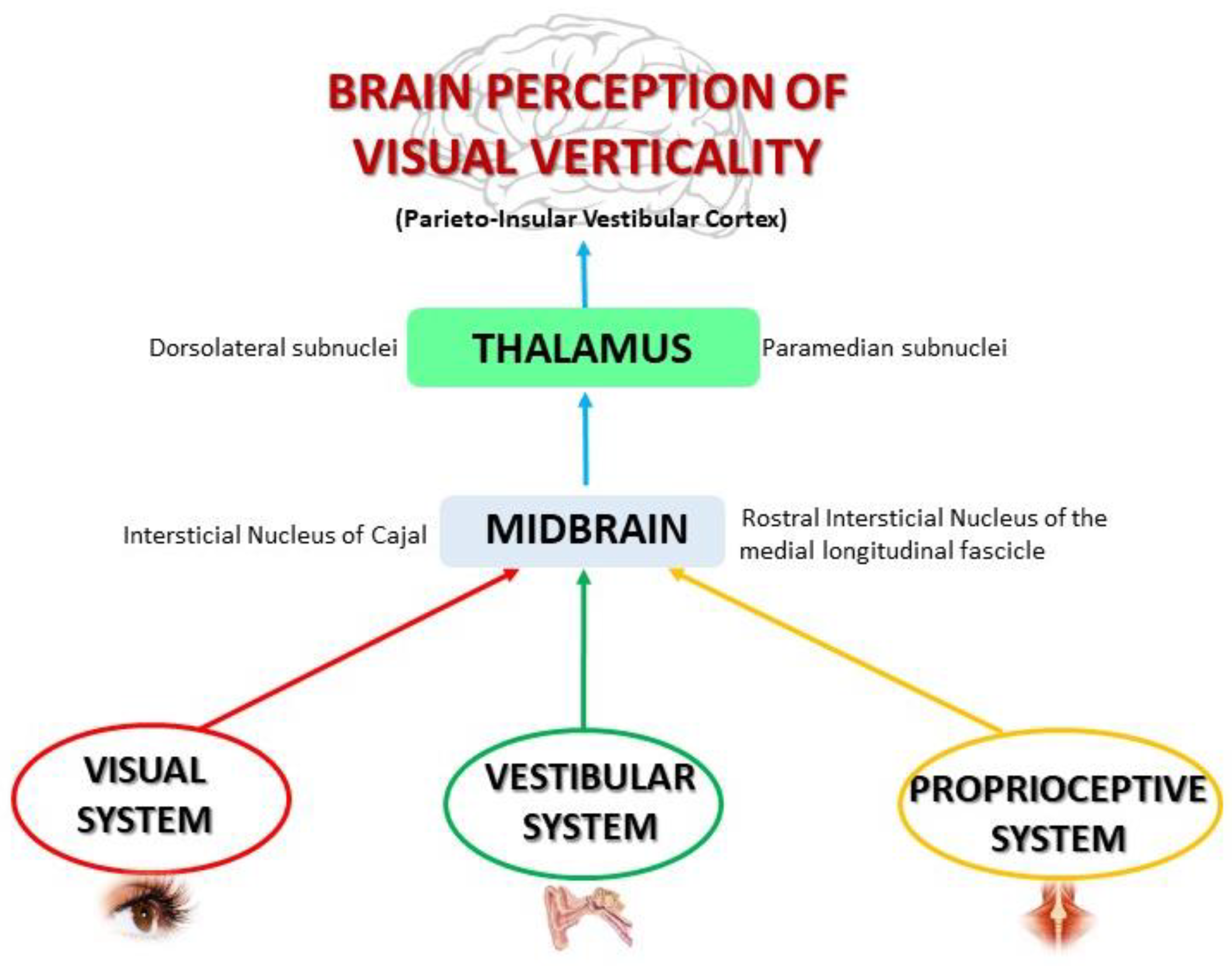 BRAIN PERCEPTION OF VISUAL VERTICALITY

(Parieto-Insular Vestibular Cortex)

Dorsolateral subnuclei

THALAMUS

Paramedian subnuclei

Intersticial Nucleus of Cajal

MIDBRAIN

Rostral Intersticial Nucleus of the medial longitudinal fascicle

VISUAL SYSTEM

VESTIBULAR SYSTEM

PROPRIOCEPTIVE SYSTEM